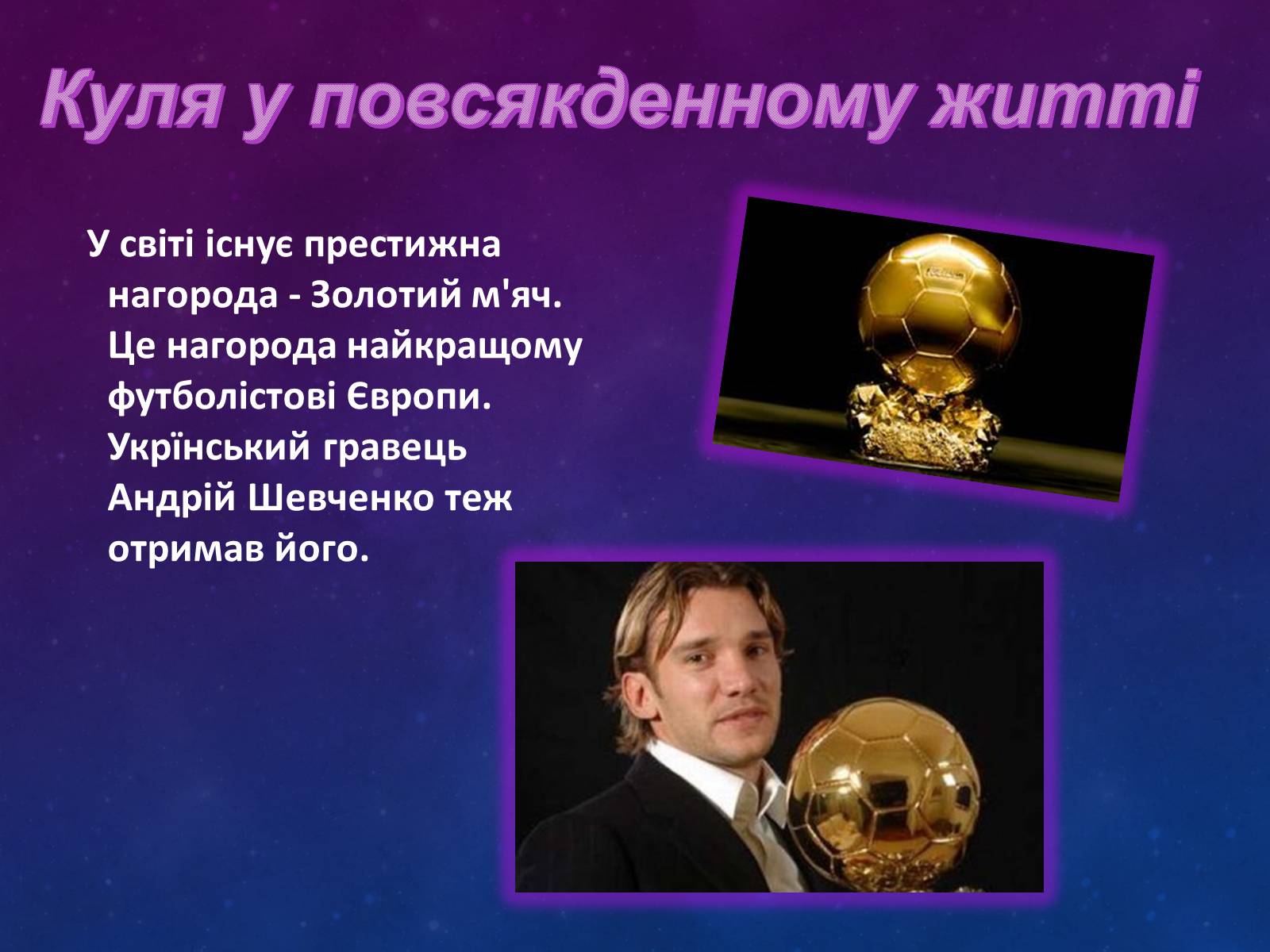 Куля у повсякденному житті

У світі існує престижна нагорода - Золотий м'яч. Це нагорода найкращому футболістові Європи. Укрїнський гравець Андрій Шевченко теж отримав його.